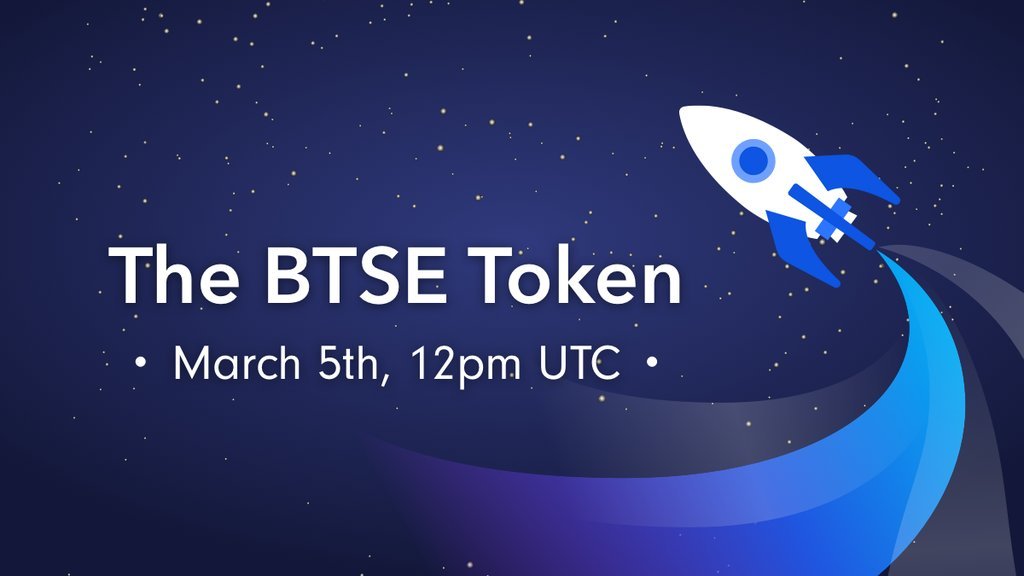 The BTSE Token

• March 5th, 12pm UTC •